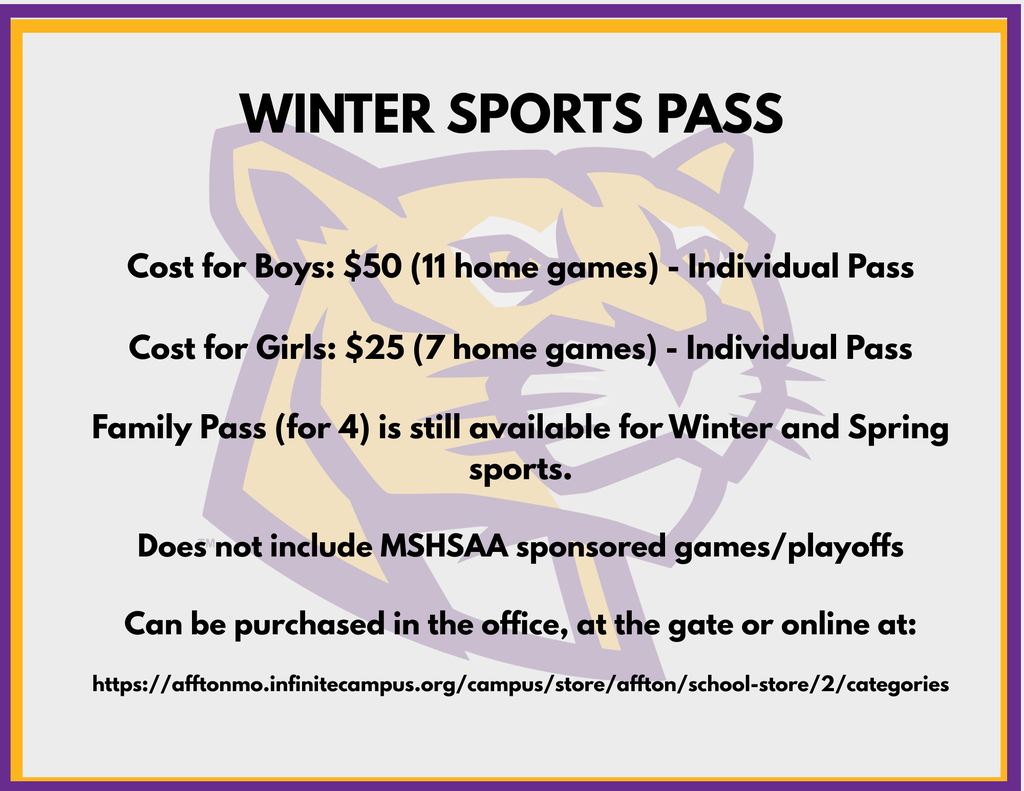 WINTER SPORTS PASS

Cost for Boys: \$50 (11 home games) - Individual Pass

Cost for Girls: \$25 (7 home games) - Individual Pass

Family Pass (for 4) is still available for Winter and Spring sports.

Does not include MSHSAA sponsored games/playoffs

Can be purchased in the office, at the gate or online at:

https://afftonmo.infinitecampus.org/campus/store/affton/school-store/2/categories